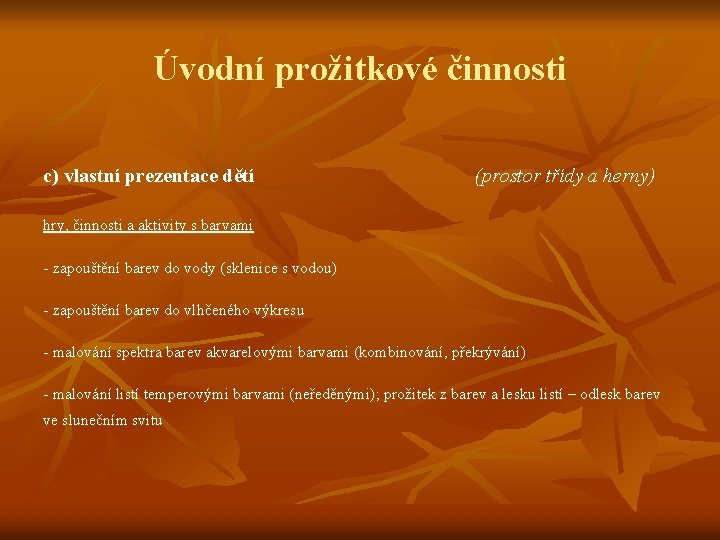 Úvodní prožitkové činnosti

c) vlastní prezentace dětí (prostor třídy a herny)

hry, činnosti a aktivity s barvami

- zapouštění barev do vody (sklenice s vodou)

- zapouštění barev do vlhčeného výkresu

- malování spektra barev akvarelovými barvami (kombinování, překrývání)

- malování listí temperovými barvami (neředěnými); prožitek z barev a lesku listí – odlesk barev ve slunečním svitu